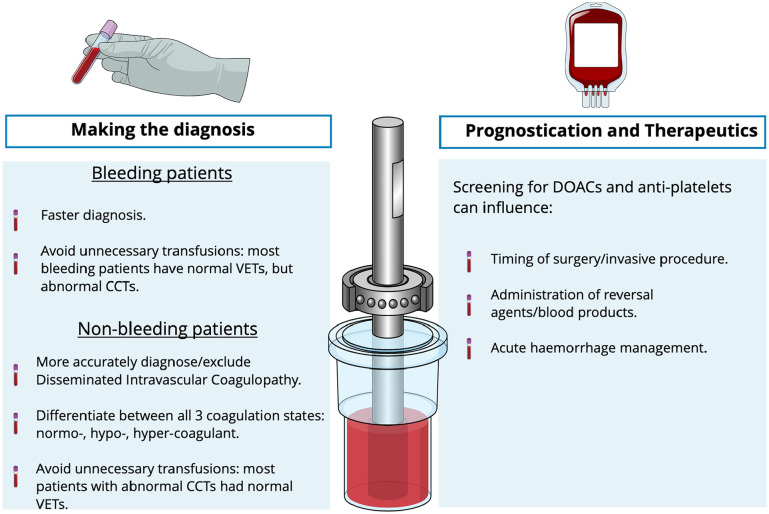 Making the diagnosis

Bleeding patients

Faster diagnosis.

Avoid unnecessary transfusions: most bleeding patients have normal VETs, but abnormal CCTs.

Non-bleeding patients

More accurately diagnose/exclude Disseminated Intravascular Coagulopathy.

Differentiate between all 3 coagulation states: normo-, hypo-, hyper-coagulant.

Avoid unnecessary transfusions: most patients with abnormal CCTs had normal VETs.

Prognostication and Therapeutics

Screening for DOACs and anti-platelets can influence:

Timing of surgery/invasive procedure.

Administration of reversal agents/blood products.

Acute haemorrhage management.